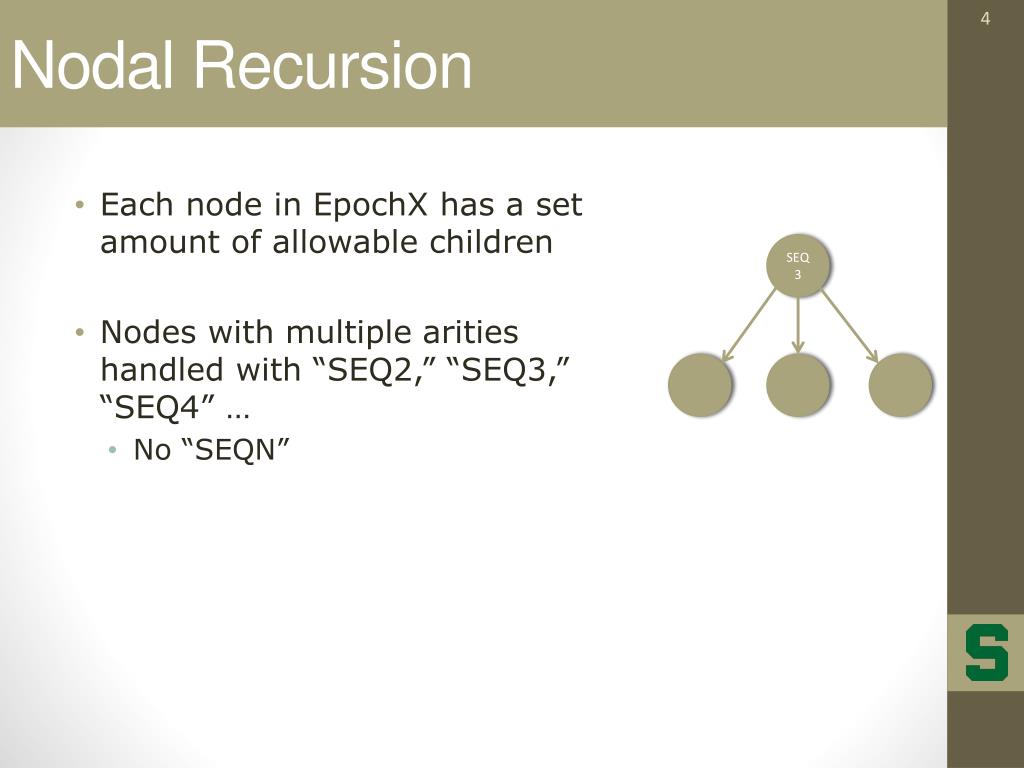 4

Nodal Recursion

• Each node in EpochX has a set amount of allowable children

• Nodes with multiple arities handled with “SEQ2,” “SEQ3,” “SEQ4” …
  • No “SEQN”

SEQ 3

S